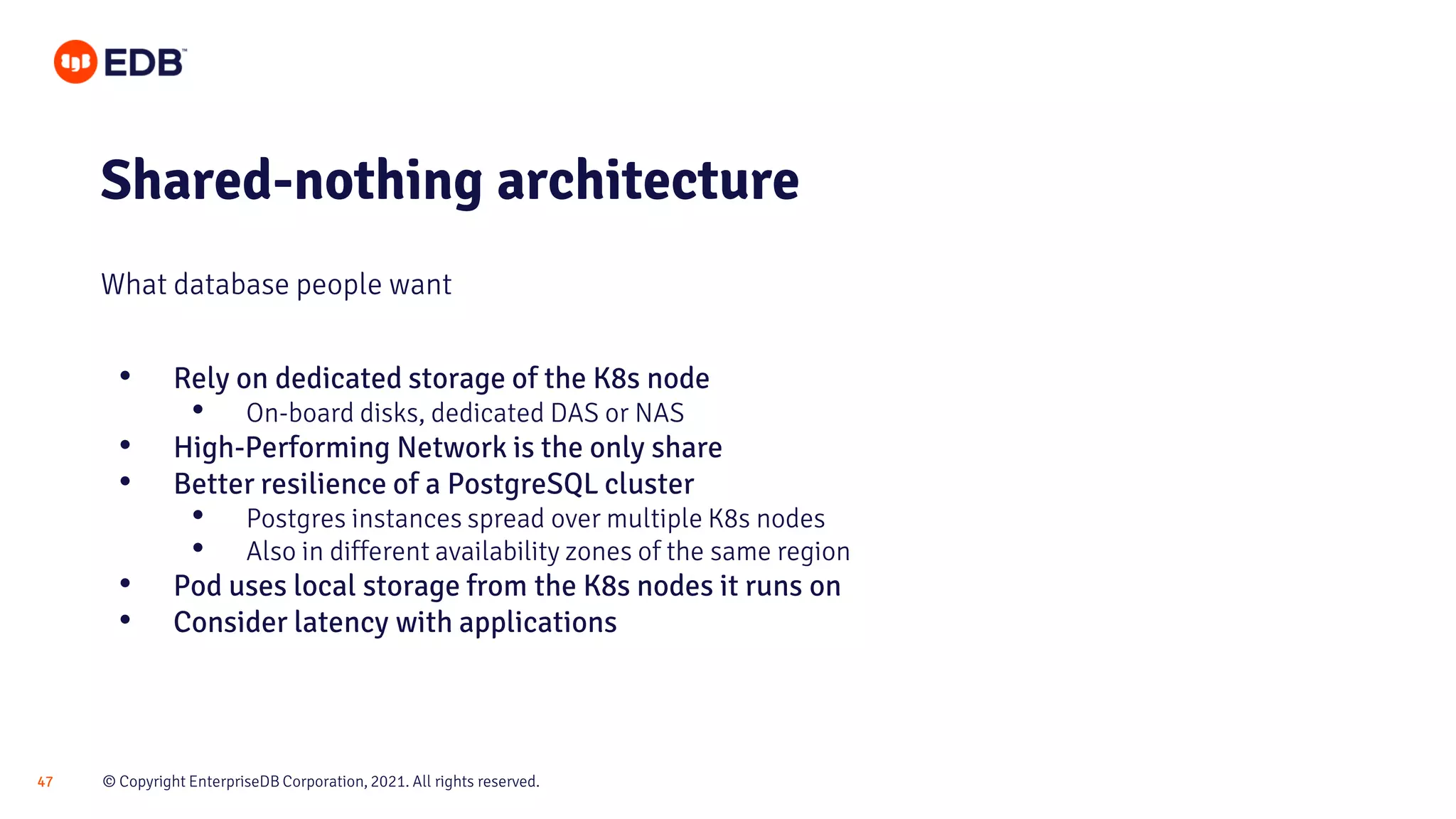 EDB™

Shared-nothing architecture

What database people want

- Rely on dedicated storage of the K8s node
  - On-board disks, dedicated DAS or NAS
- High-Performing Network is the only share
- Better resilience of a PostgreSQL cluster
  - Postgres instances spread over multiple K8s nodes
  - Also in different availability zones of the same region
- Pod uses local storage from the K8s nodes it runs on
- Consider latency with applications

47

© Copyright EnterpriseDB Corporation, 2021. All rights reserved.